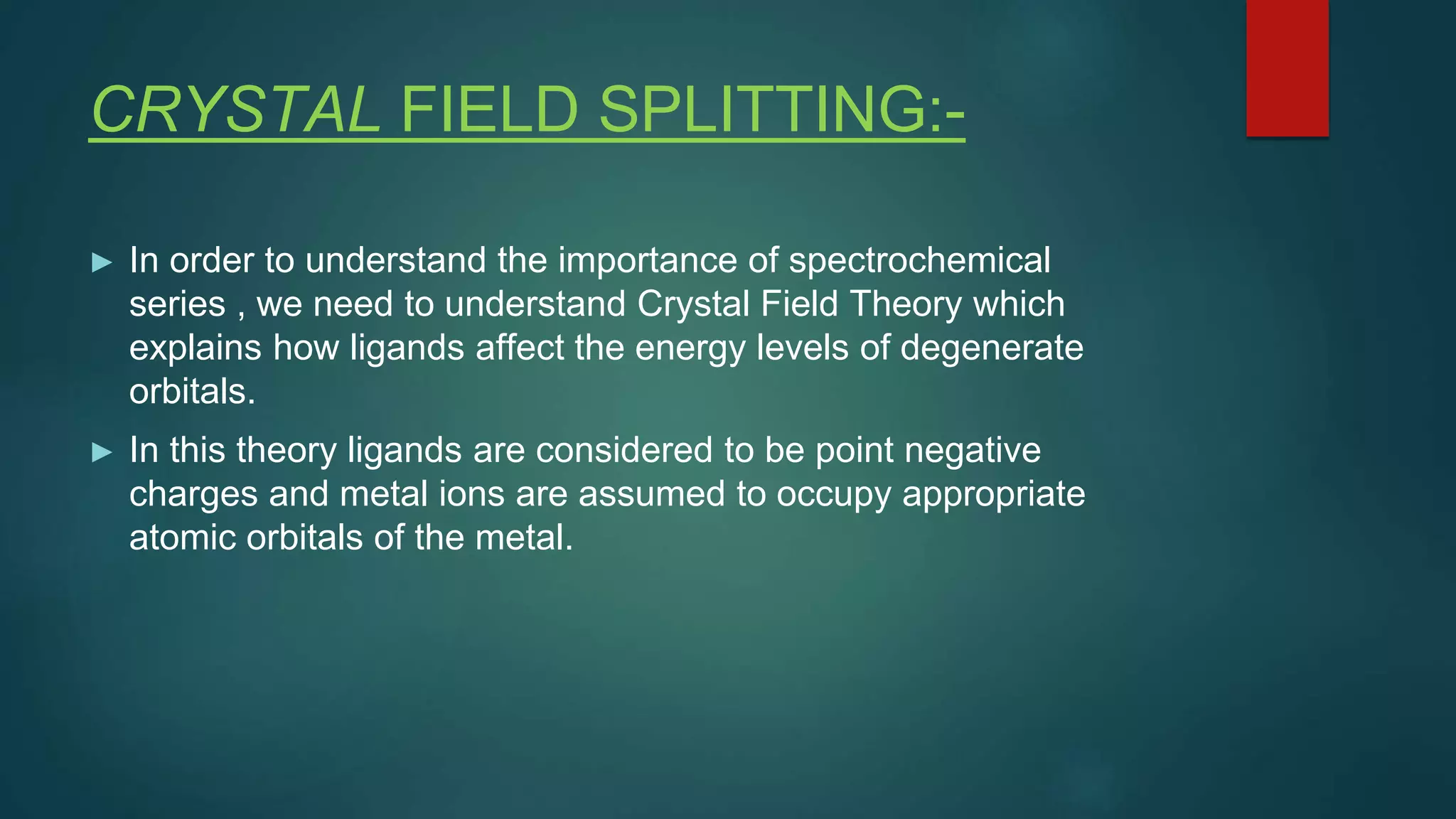 CRYSTAL FIELD SPLITTING:-

► In order to understand the importance of spectrochemical series , we need to understand Crystal Field Theory which explains how ligands affect the energy levels of degenerate orbitals.

► In this theory ligands are considered to be point negative charges and metal ions are assumed to occupy appropriate atomic orbitals of the metal.